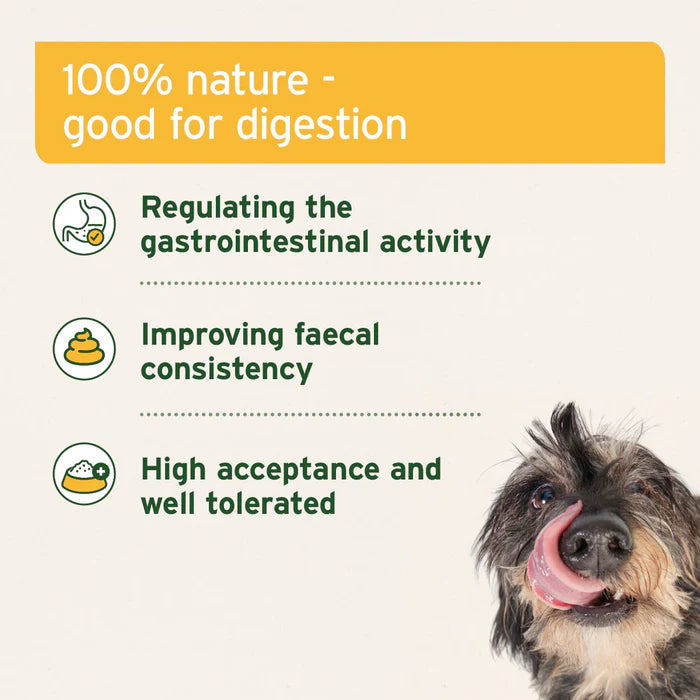 100% nature - good for digestion

Regulating the gastrointestinal activity

Improving faecal consistency

High acceptance and well tolerated